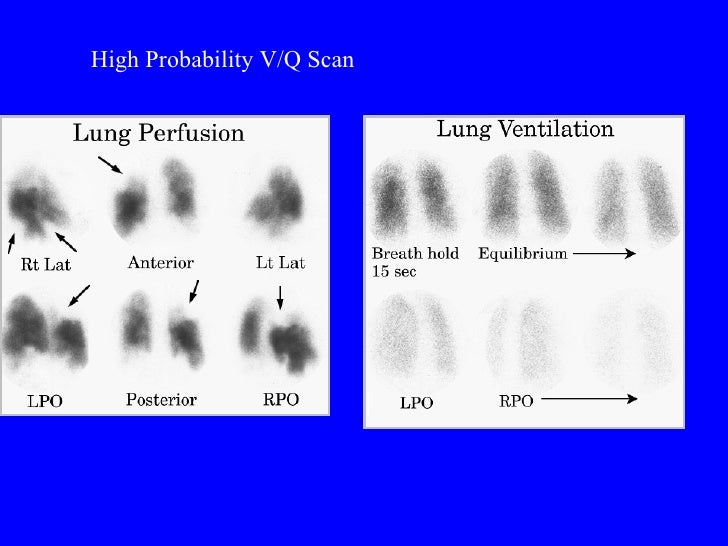 High Probability V/Q Scan

Lung Perfusion

Rt Lat

Anterior

Lt Lat

LPO

Posterior

RPO

Lung Ventilation

Breath hold 15 sec

Equilibrium

LPO

RPO